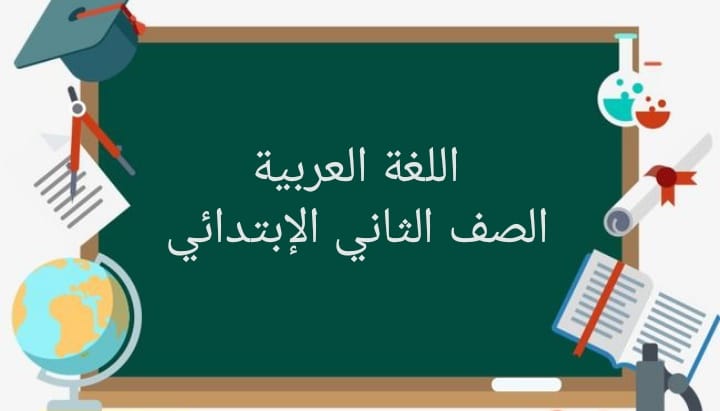 اللغة العربية
الصف الثاني الإبتدائي